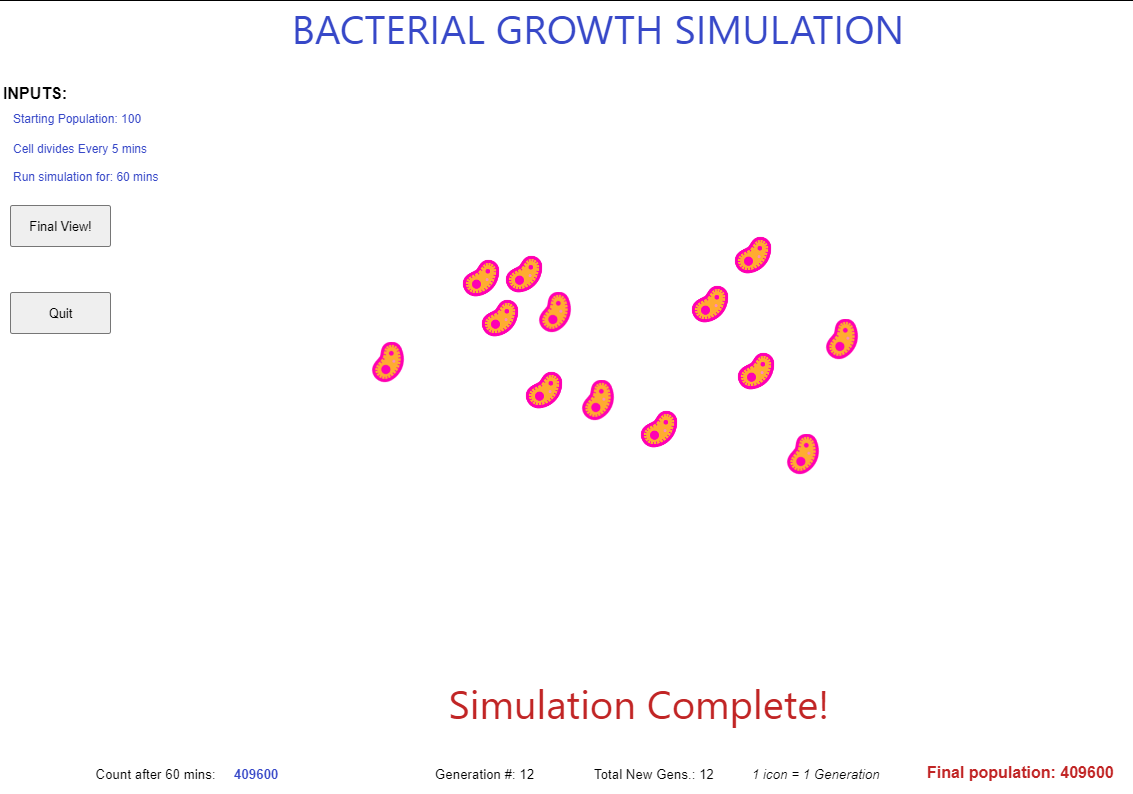 BACTERIAL GROWTH SIMULATION

INPUTS:

Starting Population: 100

Cell divides Every 5 mins

Run simulation for: 60 mins

Final View!

Quit

Simulation Complete!

Count after 60 mins: 409600

Generation #: 12

Total New Gens.: 12

1 icon = 1 Generation

Final population: 409600